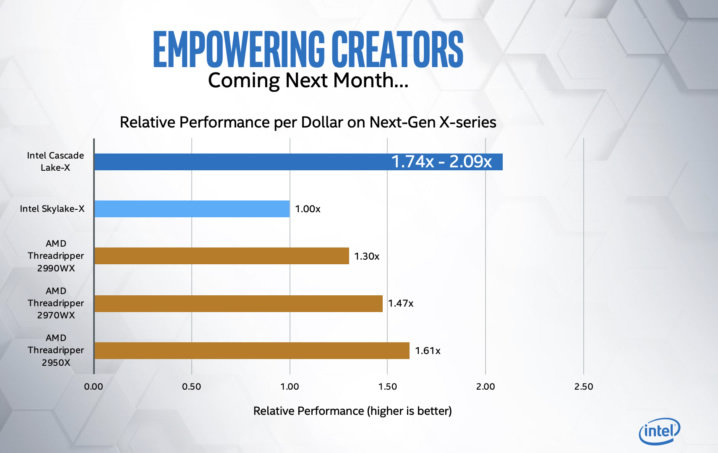 EMPOWERING CREATORS
Coming Next Month...

Relative Performance per Dollar on Next-Gen X-series

Intel Cascade Lake-X 1.74x - 2.09x
Intel Skylake-X 1.00x
AMD Threadripper 2990WX 1.30x
AMD Threadripper 2970WX 1.47x
AMD Threadripper 2950X 1.61x

0.00 0.50 1.00 1.50 2.00 2.50

Relative Performance (higher is better)

intel